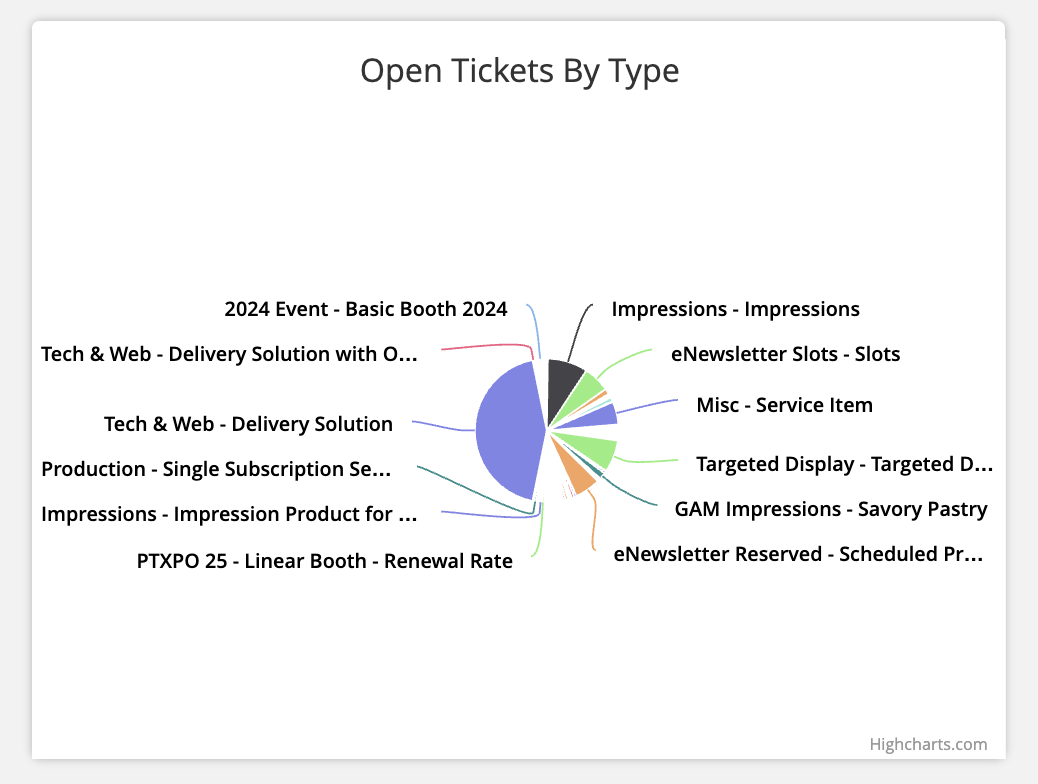 Open Tickets By Type

2024 Event - Basic Booth 2024

Tech & Web - Delivery Solution with O...

Tech & Web - Delivery Solution

Production - Single Subscription Se...

Impressions - Impression Product for ...

PTXPO 25 - Linear Booth - Renewal Rate

Impressions - Impressions

eNewsletter Slots - Slots

Misc - Service Item

Targeted Display - Targeted D...

GAM Impressions - Savory Pastry

eNewsletter Reserved - Scheduled Pr...

Highcharts.com